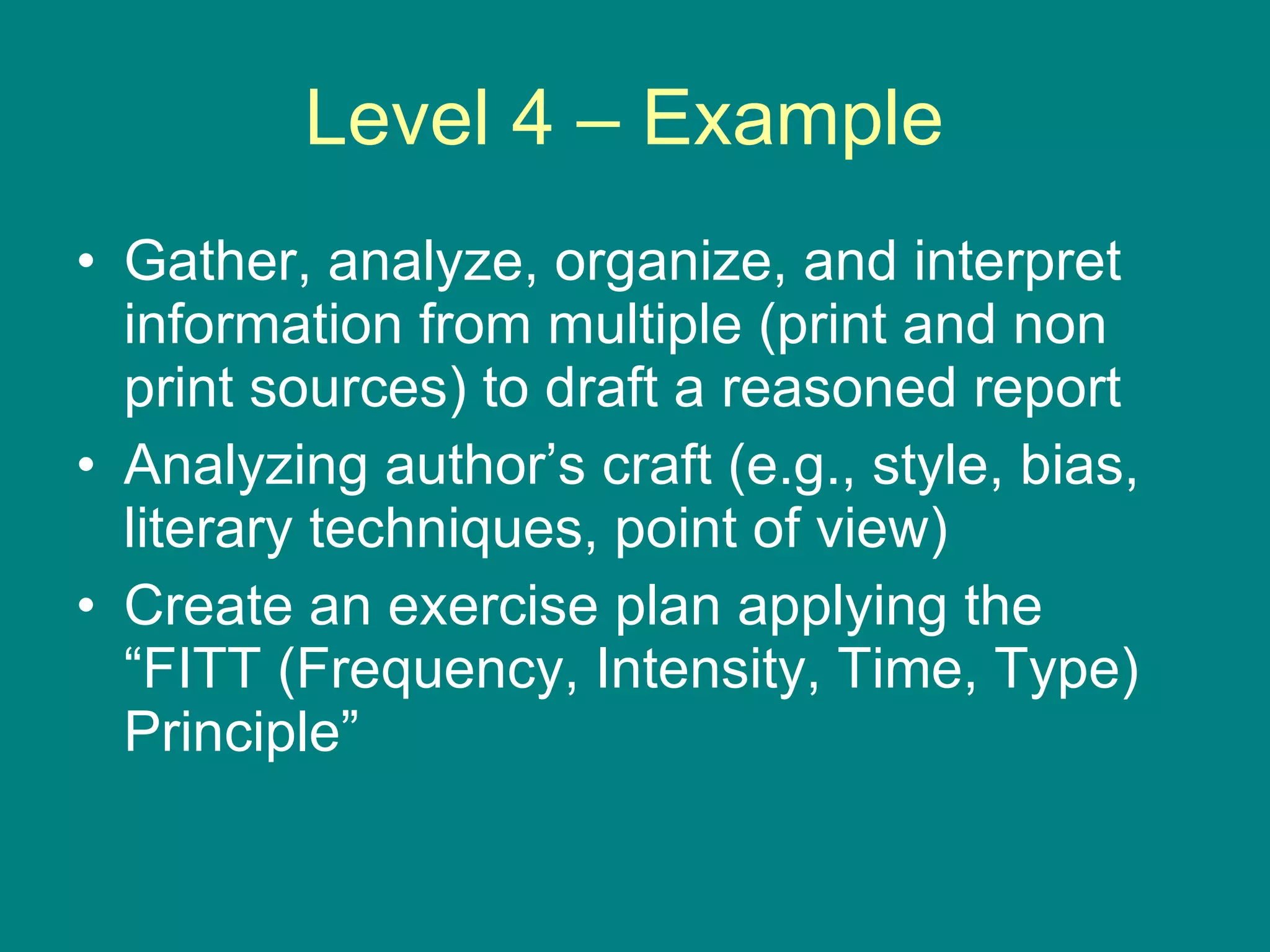 Level 4 – Example

• Gather, analyze, organize, and interpret information from multiple (print and non print sources) to draft a reasoned report
• Analyzing author’s craft (e.g., style, bias, literary techniques, point of view)
• Create an exercise plan applying the “FITT (Frequency, Intensity, Time, Type) Principle”